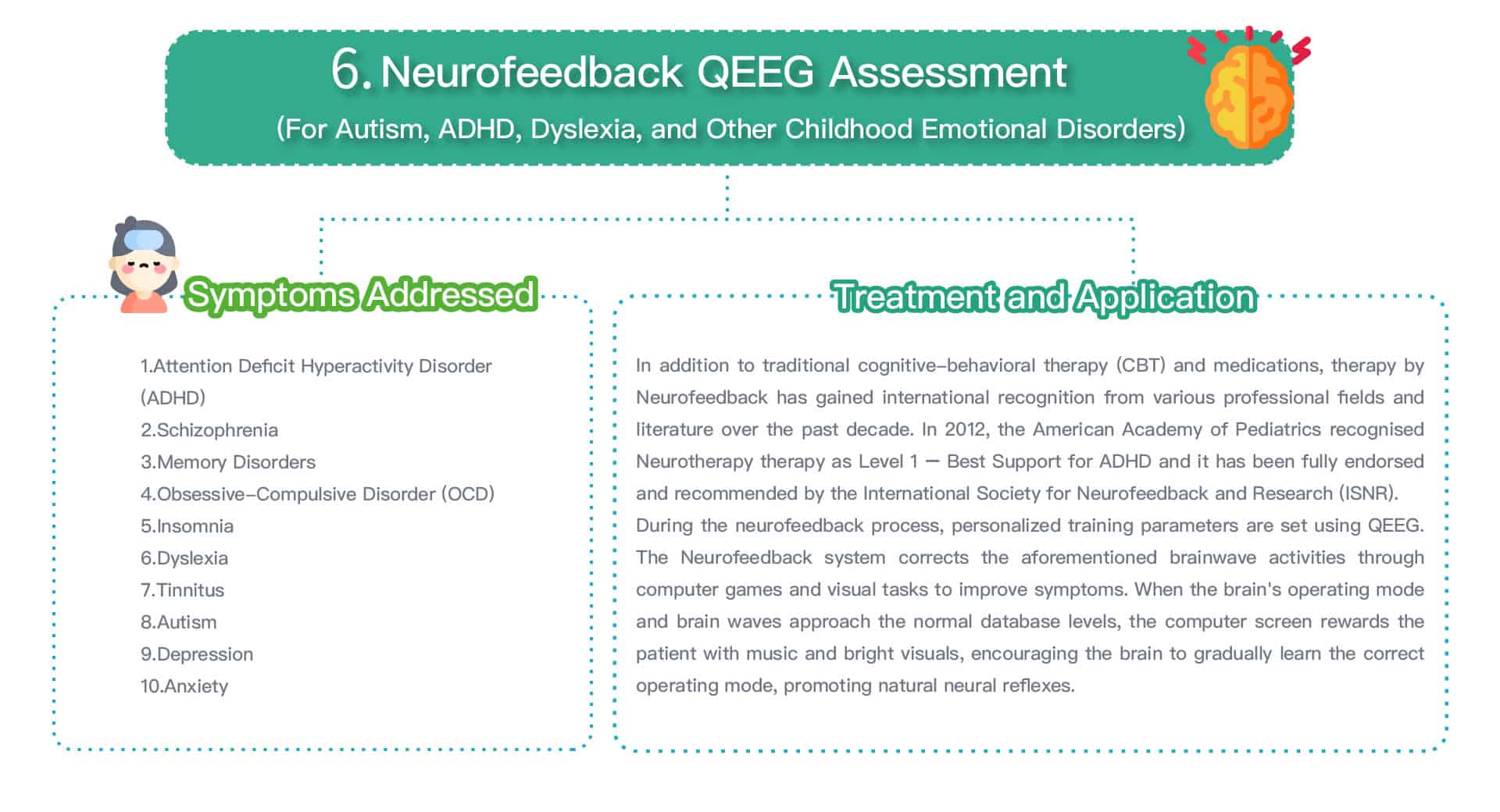 6. Neurofeedback QEEG Assessment

(For Autism, ADHD, Dyslexia, and Other Childhood Emotional Disorders)

Symptoms Addressed

1.Attention Deficit Hyperactivity Disorder (ADHD)
2.Schizophrenia
3.Memory Disorders
4.Obsessive-Compulsive Disorder (OCD)
5.Insomnia
6.Dyslexia
7.Tinnitus
8.Autism
9.Depression
10.Anxiety

Treatment and Application

In addition to traditional cognitive-behavioral therapy (CBT) and medications, therapy by Neurofeedback has gained international recognition from various professional fields and literature over the past decade. In 2012, the American Academy of Pediatrics recognised Neurotherapy therapy as Level 1 — Best Support for ADHD and it has been fully endorsed and recommended by the International Society for Neurofeedback and Research (ISNR).
During the neurofeedback process, personalized training parameters are set using QEEG. The Neurofeedback system corrects the aforementioned brainwave activities through computer games and visual tasks to improve symptoms. When the brain's operating mode and brain waves approach the normal database levels, the computer screen rewards the patient with music and bright visuals, encouraging the brain to gradually learn the correct operating mode, promoting natural neural reflexes.